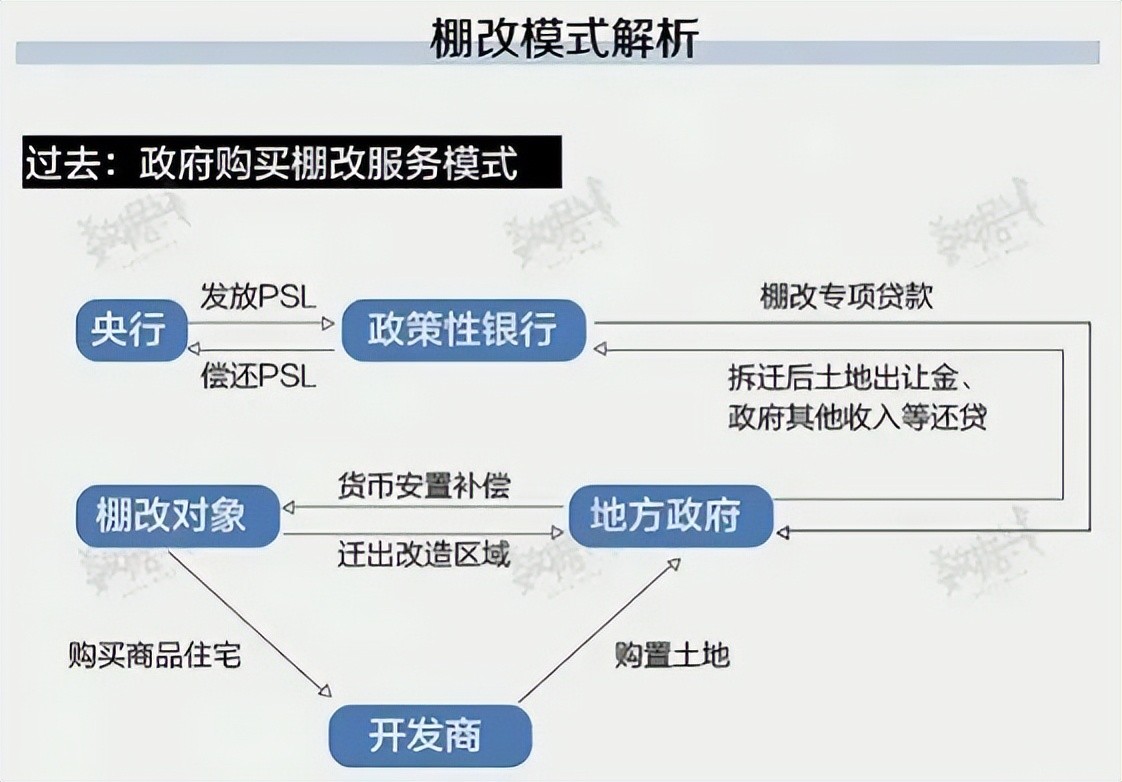 棚改模式解析

过去：政府购买棚改服务模式

央行

发放PSL

偿还PSL

政策性银行

棚改专项贷款

拆迁后土地出让金、政府其他收入等还贷

棚改对象

货币安置补偿

迁出改造区域

地方政府

购买商品住宅

购置土地

开发商